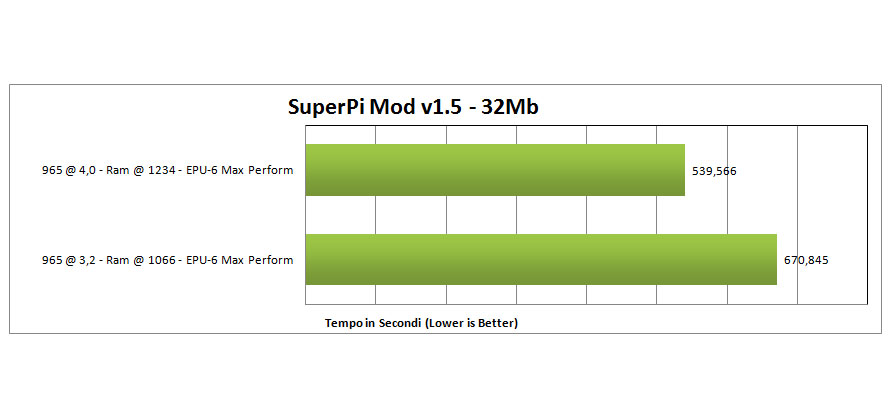 SuperPi Mod v1.5 - 32Mb

965 @ 4,0 - Ram @ 1234 - EPU-6 Max Perform
539,566

965 @ 3,2 - Ram @ 1066 - EPU-6 Max Perform
670,845

Tempo in Secondi (Lower is Better)